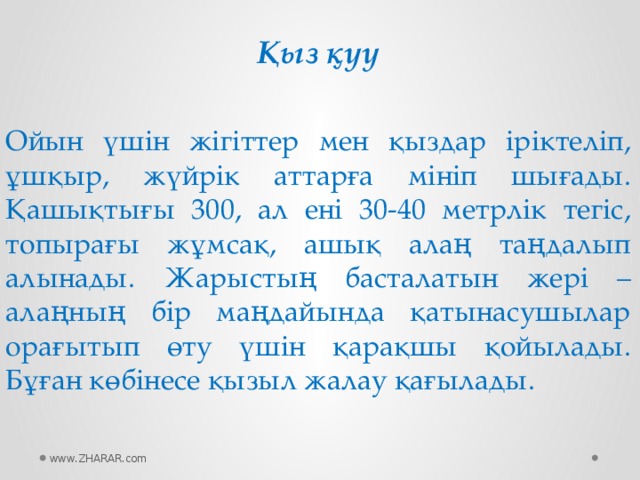 Қыз қуу

Ойын үшін жігіттер мен қыздар іріктеліп, ұшқыр, жүйрік аттарға мініп шығады. Қашықтығы 300, ал ені 30-40 метрлік тегіс, топырағы жұмсақ, ашық алаң таңдалып алынады. Жарыстың басталатын жері – алаңның бір маңдайында қатынасушылар орағытып өту үшін қарақшы қойылады. Бұған көбінесе қызыл жалау қағылады.

www.ZHARAR.com